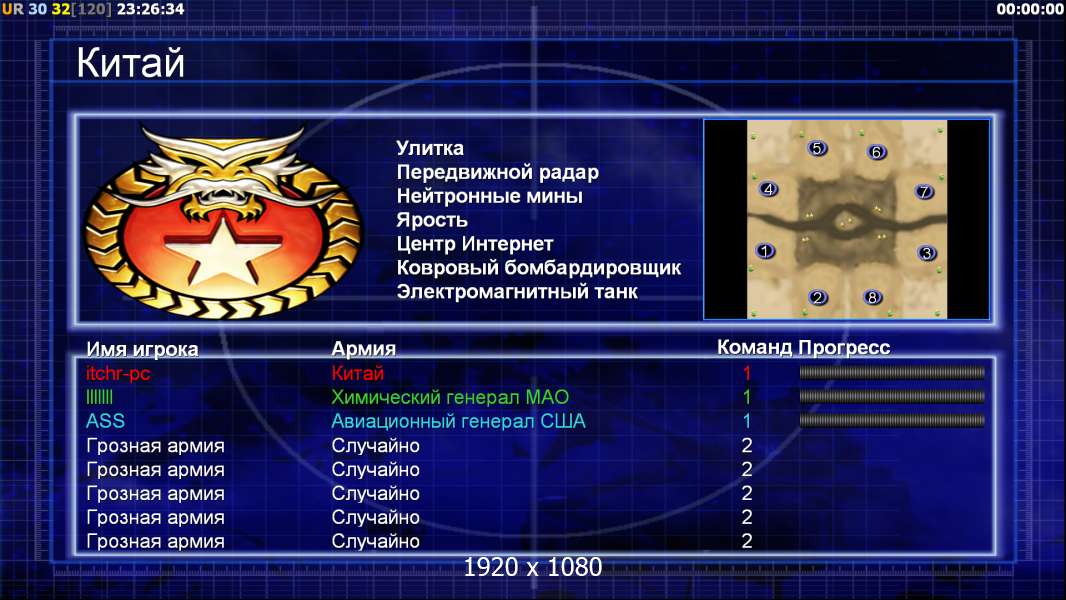 UR 30 32[120] 23:26:34

00:00:00

Китай

Улитка
Передвижной радар
Нейтронные мины
Ярость
Центр Интернет
Ковровый бомбардировщик
Электромагнитный танк

5 6 4 7 1 3 2 8

| Имя игрока | Армия | Команд | Прогресс |
|---|---|---|---|
| itchr-pc | Китай | 1 | |
| lllllll | Химический генерал МАО | 1 | |
| ASS | Авиационный генерал США | 1 | |
| Грозная армия | Случайно | 2 | |
| Грозная армия | Случайно | 2 | |
| Грозная армия | Случайно | 2 | |
| Грозная армия | Случайно | 2 | |
| Грозная армия | Случайно | 2 | |

1920 x 1080